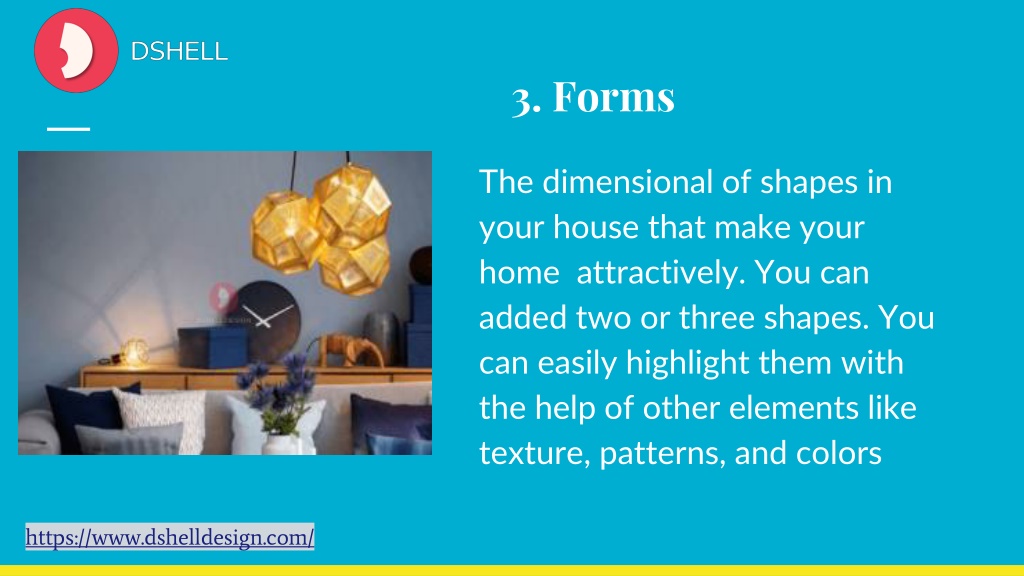 DSHELL

3. Forms

The dimensional of shapes in your house that make your home attractively. You can added two or three shapes. You can easily highlight them with the help of other elements like texture, patterns, and colors

https://www.dshelldesign.com/